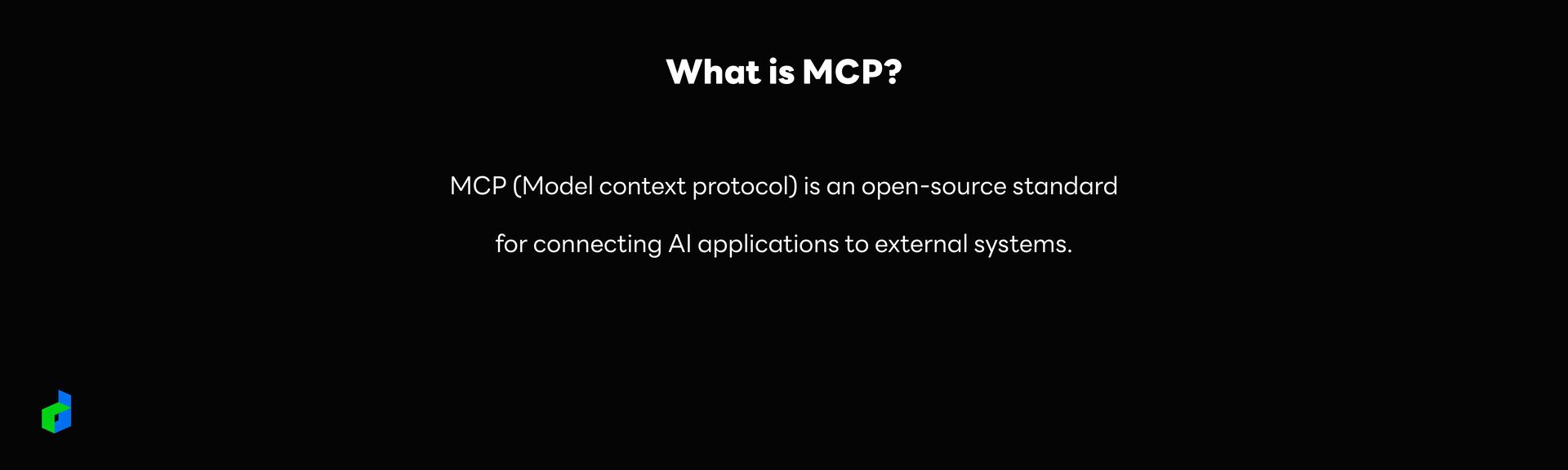 What is MCP?

MCP (Model context protocol) is an open-source standard for connecting AI applications to external systems.